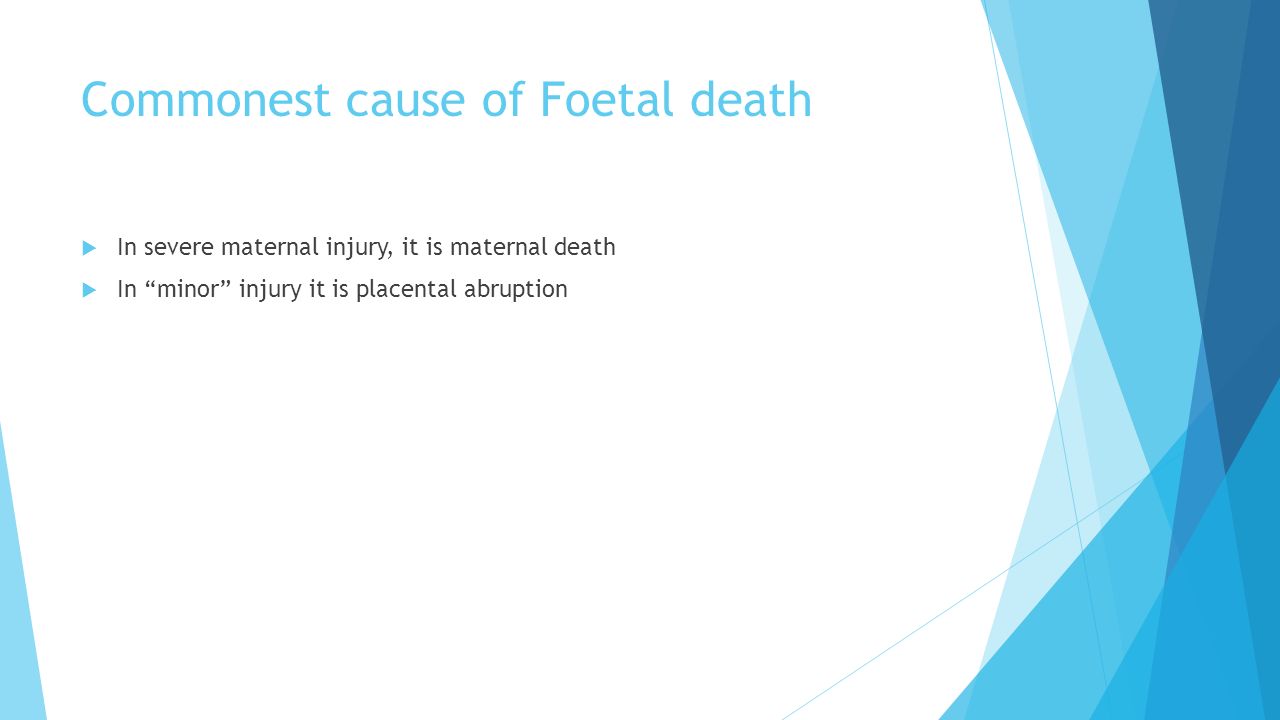 Commonest cause of Foetal death

In severe maternal injury, it is maternal death

In “minor” injury it is placental abruption